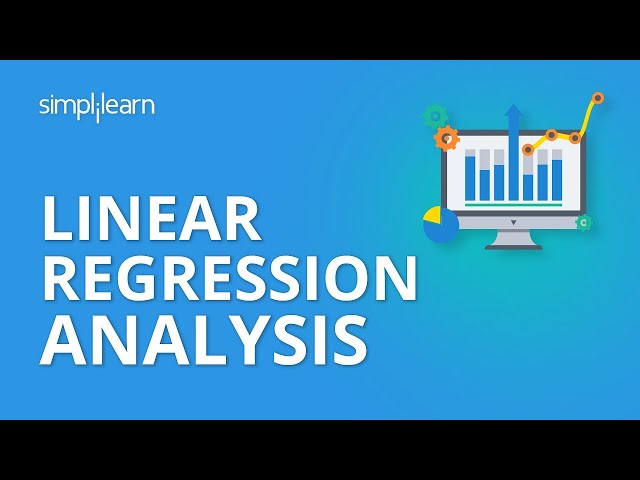 simplilearn

LINEAR REGRESSION ANALYSIS